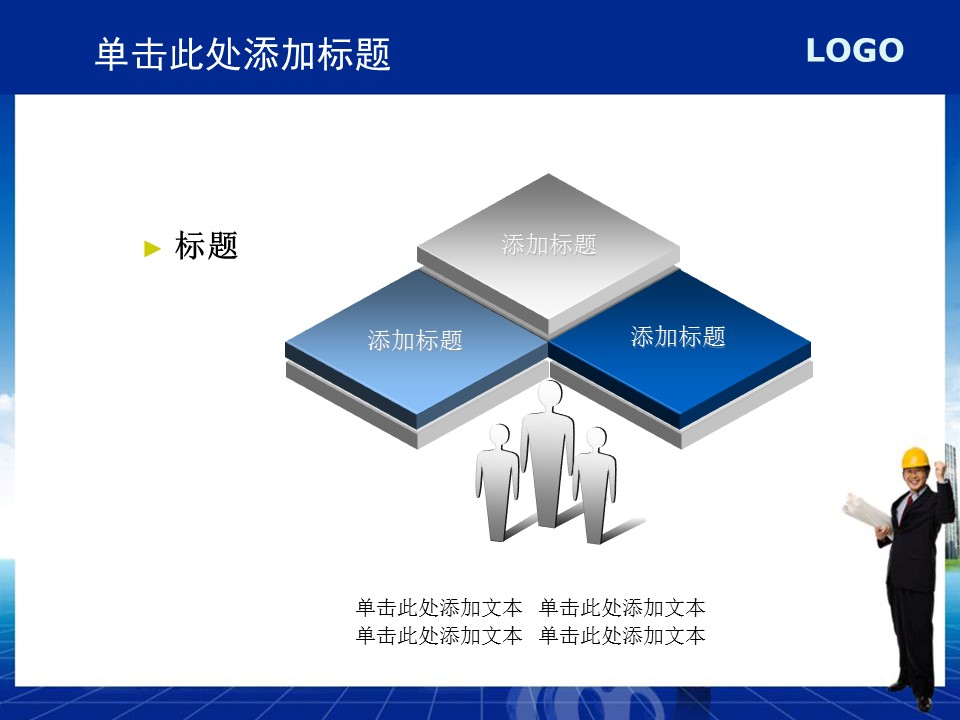 单击此处添加标题

LOGO

► 标题

添加标题

添加标题

添加标题

单击此处添加文本 单击此处添加文本
单击此处添加文本 单击此处添加文本